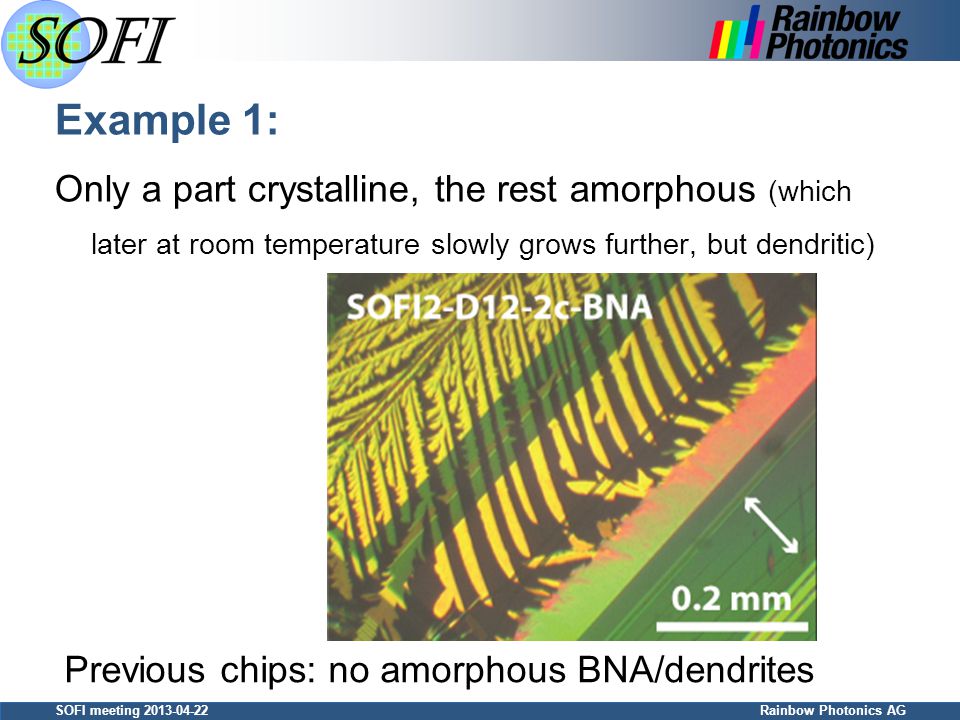 SOFI

Rainbow Photonics

Example 1:

Only a part crystalline, the rest amorphous (which later at room temperature slowly grows further, but dendritic)

SOFI2-D12-2c-BNA

0.2 mm

Previous chips: no amorphous BNA/dendrites

SOFI meeting 2013-04-22

Rainbow Photonics AG